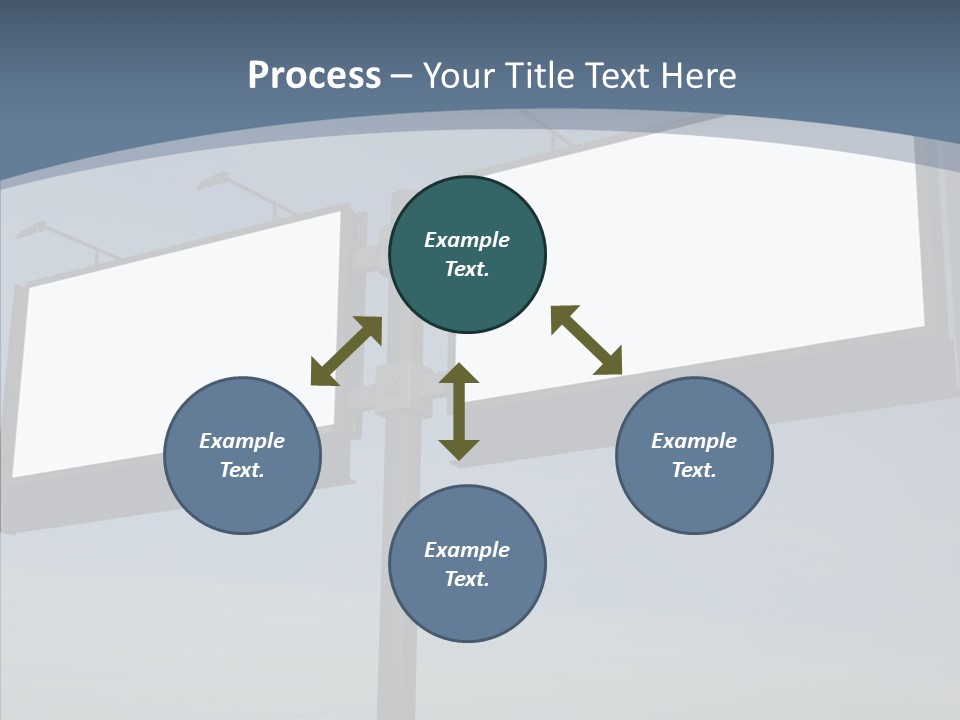 Process – Your Title Text Here

Example Text.

Example Text.

Example Text.

Example Text.